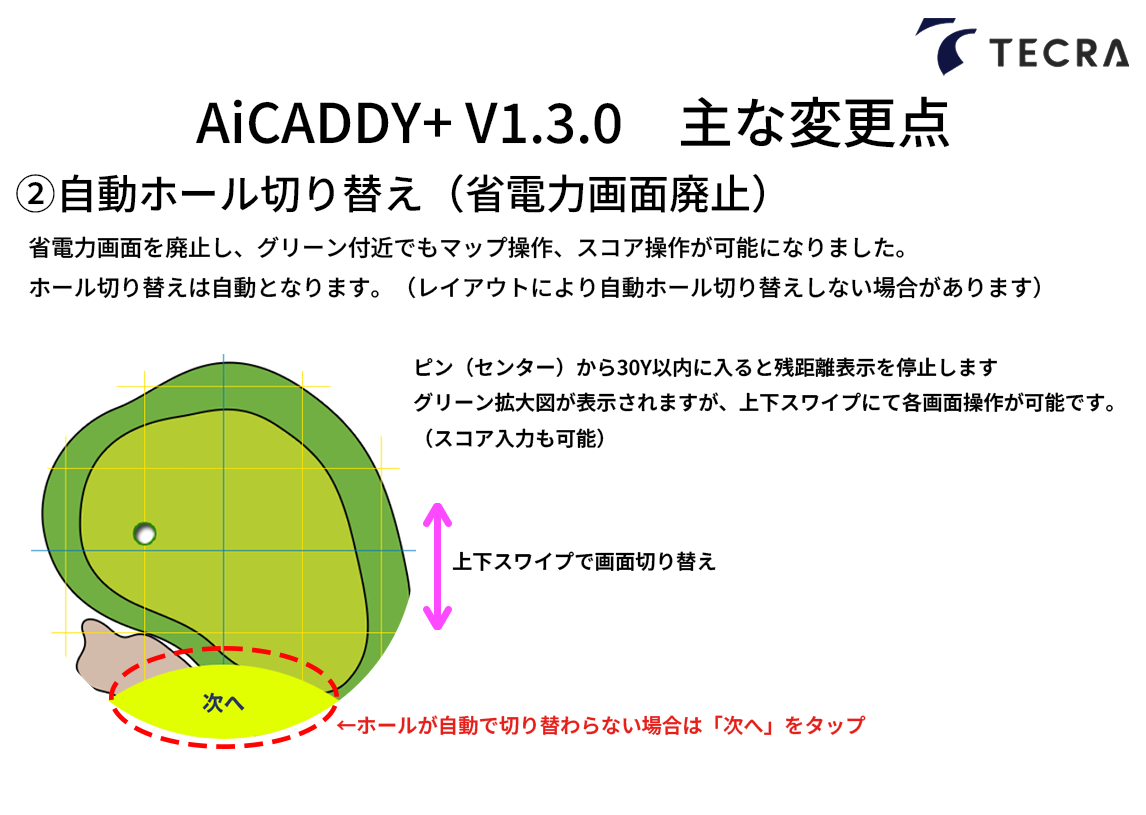 TECRA

AiCADDY+ V1.3.0　主な変更点

②自動ホール切り替え（省電力画面廃止）

省電力画面を廃止し、グリーン付近でもマップ操作、スコア操作が可能になりました。
ホール切り替えは自動となります。（レイアウトにより自動ホール切り替えしない場合があります）

ピン（センター）から30Y以内に入ると残距離表示を停止します
グリーン拡大図が表示されますが、上下スワイプにて各画面操作が可能です。
（スコア入力も可能）

上下スワイプで画面切り替え

次へ

←ホールが自動で切り替わらない場合は「次へ」をタップ